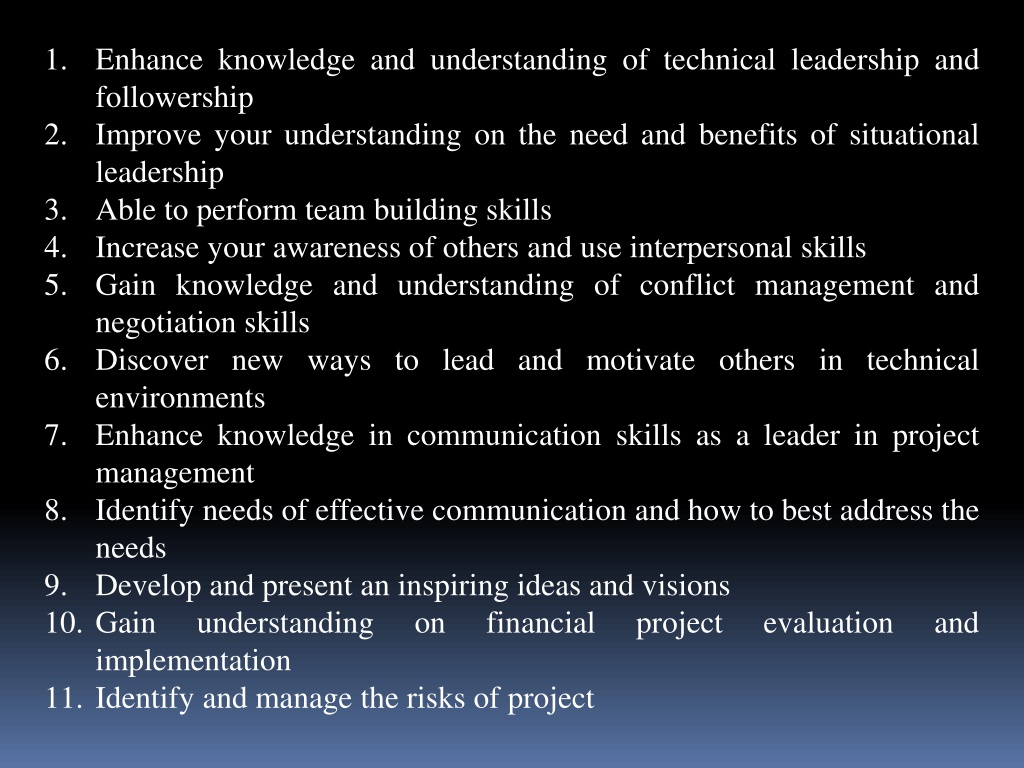 1. Enhance knowledge and understanding of technical leadership and followership
2. Improve your understanding on the need and benefits of situational leadership
3. Able to perform team building skills
4. Increase your awareness of others and use interpersonal skills
5. Gain knowledge and understanding of conflict management and negotiation skills
6. Discover new ways to lead and motivate others in technical environments
7. Enhance knowledge in communication skills as a leader in project management
8. Identify needs of effective communication and how to best address the needs
9. Develop and present an inspiring ideas and visions
10. Gain understanding on financial project evaluation and implementation
11. Identify and manage the risks of project